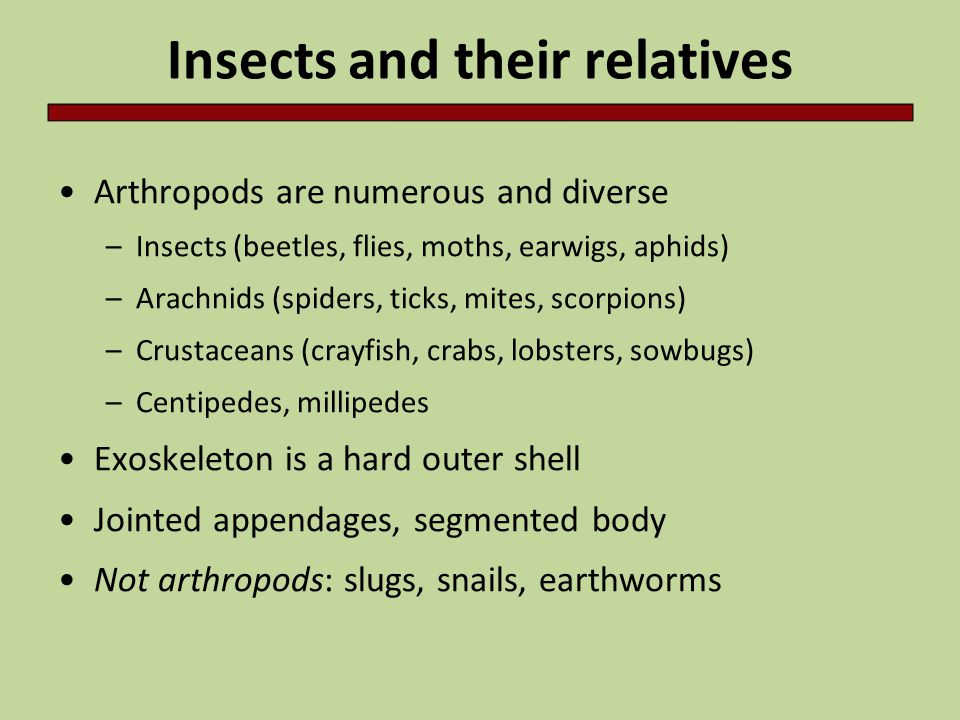 Insects and their relatives

• Arthropods are numerous and diverse
– Insects (beetles, flies, moths, earwigs, aphids)
– Arachnids (spiders, ticks, mites, scorpions)
– Crustaceans (crayfish, crabs, lobsters, sowbugs)
– Centipedes, millipedes
• Exoskeleton is a hard outer shell
• Jointed appendages, segmented body
• Not arthropods: slugs, snails, earthworms